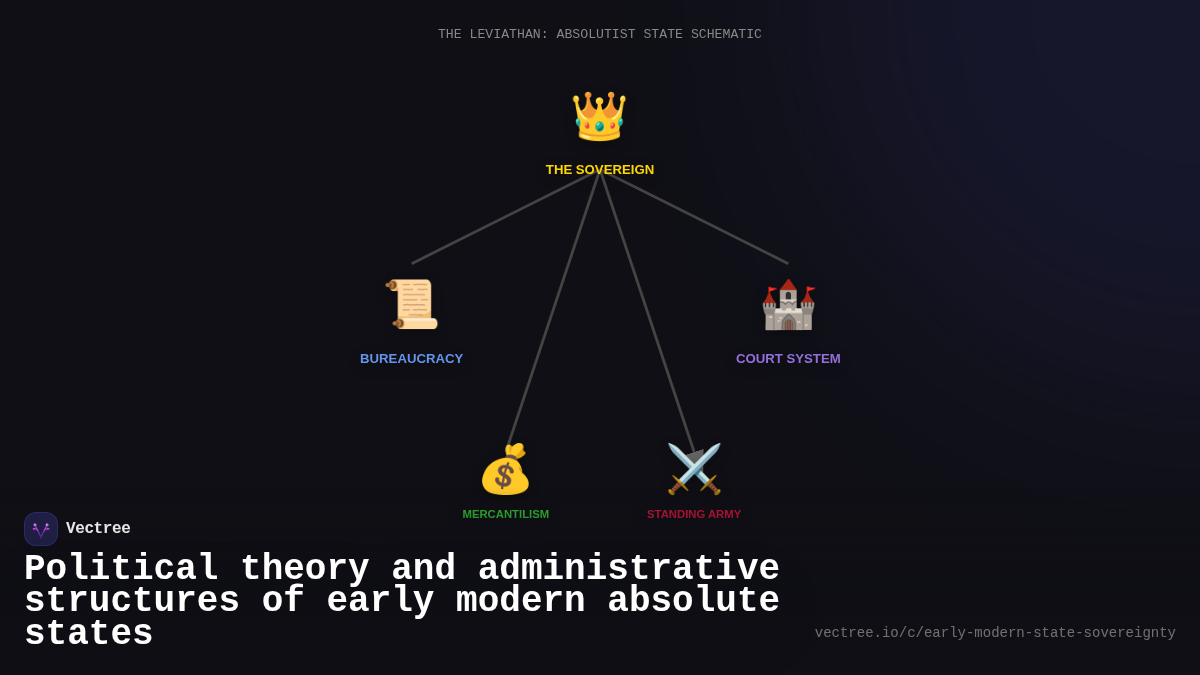 THE LEVIATHAN: ABSOLUTIST STATE SCHEMATIC

THE SOVEREIGN

BUREAUCRACY

COURT SYSTEM

MERCANTILISM

STANDING ARMY

Vectree

Political theory and administrative structures of early modern absolute states

vectree.io/c/early-modern-state-sovereignty